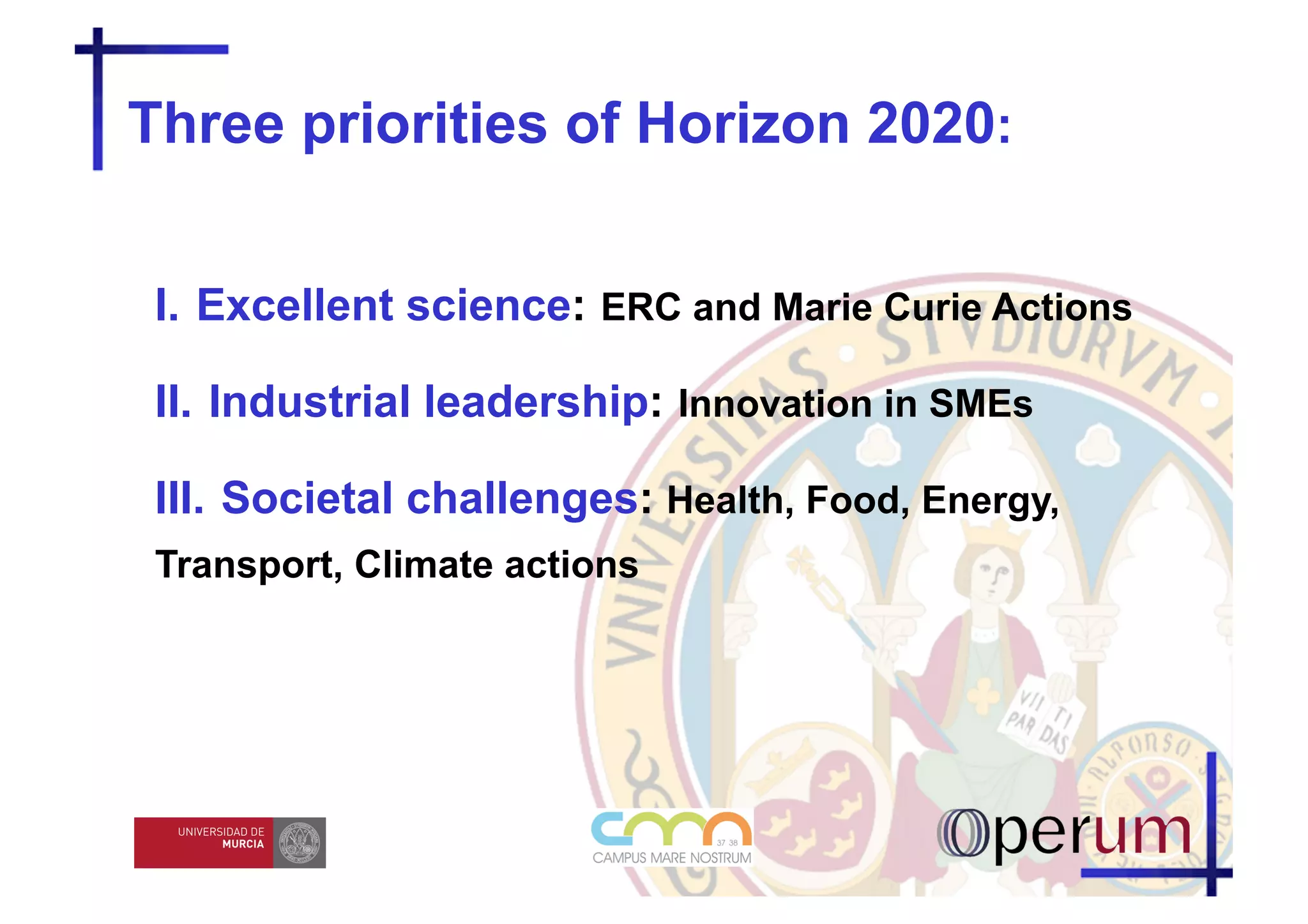 Three priorities of Horizon 2020:

I. Excellent science: ERC and Marie Curie Actions

II. Industrial leadership: Innovation in SMEs

III. Societal challenges: Health, Food, Energy, Transport, Climate actions

VNIVERSITAS STVDIORVM

VII TI PAR DAS

ALFONSO

UNIVERSIDAD DE MURCIA

cmn 37 38 CAMPUS MARE NOSTRUM

Operum